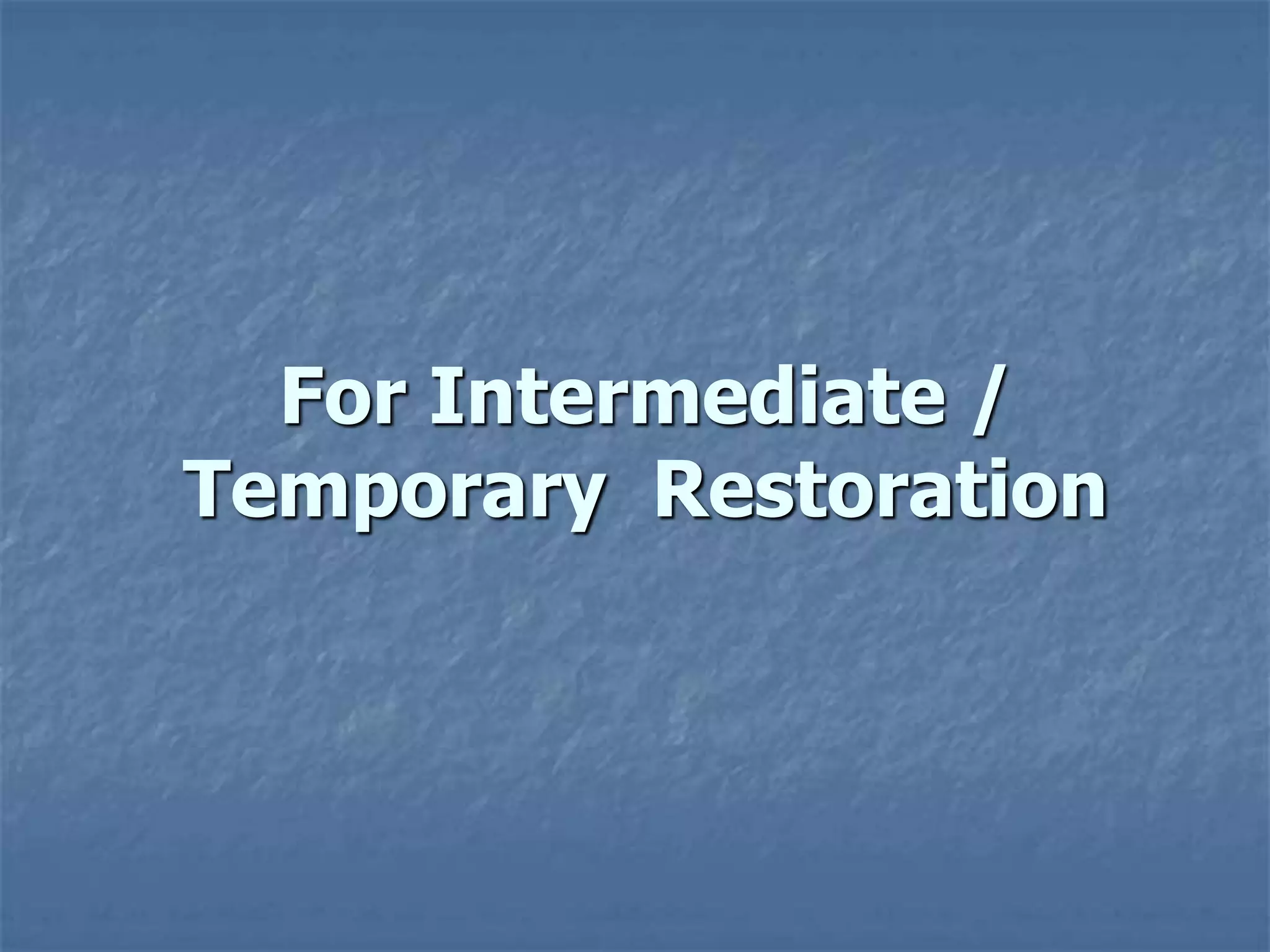 For Intermediate / Temporary Restoration